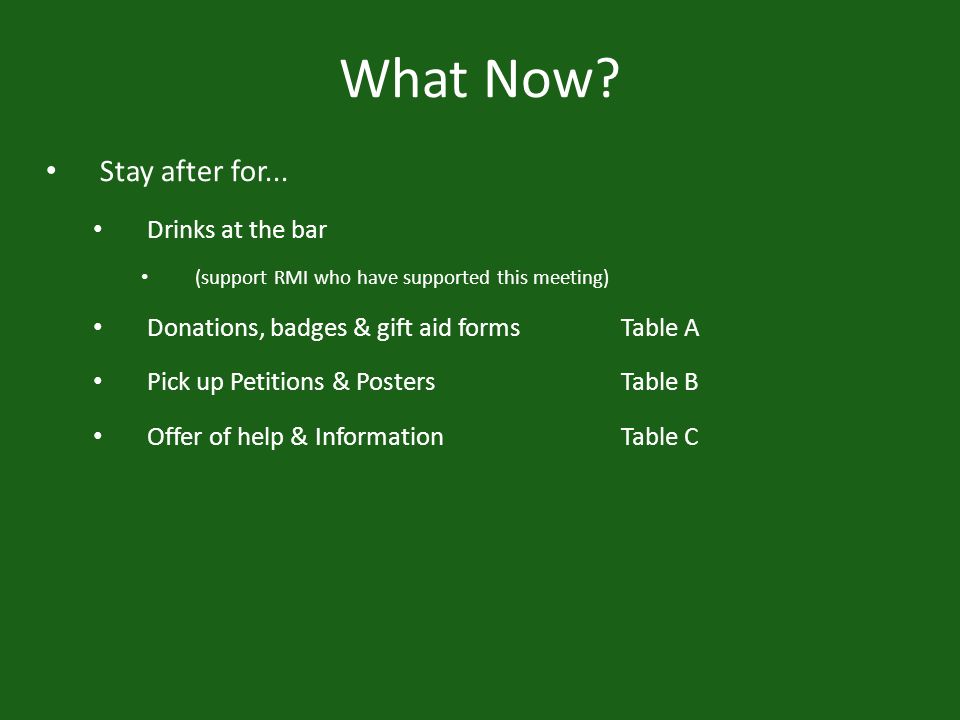 What Now?

• Stay after for...

• Drinks at the bar

• (support RMI who have supported this meeting)

• Donations, badges & gift aid forms Table A

• Pick up Petitions & Posters Table B

• Offer of help & Information Table C